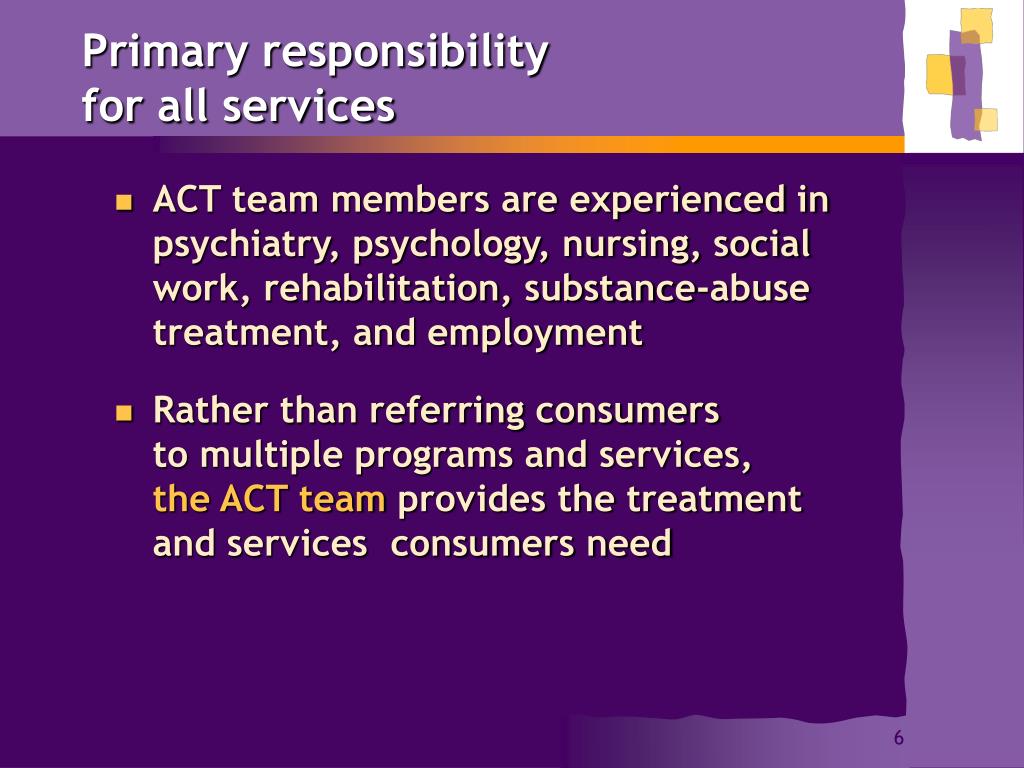 Primary responsibility for all services

- ACT team members are experienced in psychiatry, psychology, nursing, social work, rehabilitation, substance-abuse treatment, and employment

- Rather than referring consumers to multiple programs and services, the ACT team provides the treatment and services consumers need

6